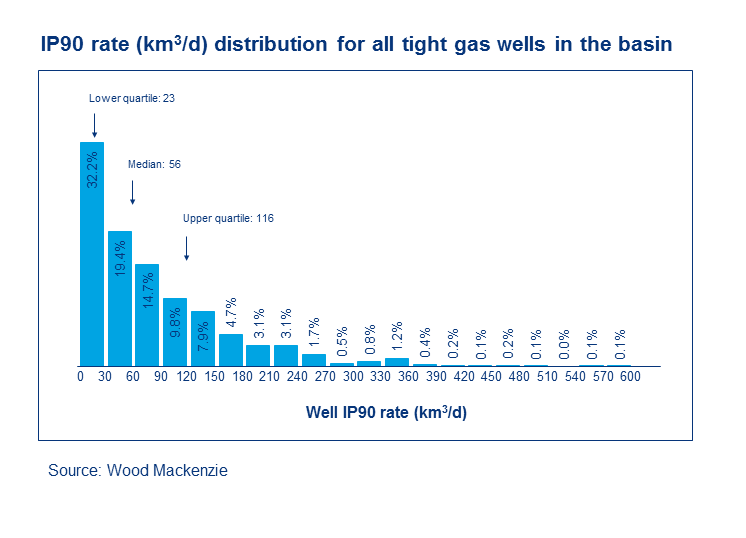 IP90 rate (km$^3$/d) distribution for all tight gas wells in the basin

Lower quartile: 23

Median: 56

Upper quartile: 116

32.2%
19.4%
14.7%
9.8%
7.9%
4.7%
3.1%
3.1%
1.7%
0.5%
0.8%
1.2%
0.4%
0.2%
0.1%
0.2%
0.1%
0.0%
0.1%
0.1%

0 30 60 90 120 150 180 210 240 270 300 330 360 390 420 450 480 510 540 570 600

Well IP90 rate (km$^3$/d)

Source: Wood Mackenzie